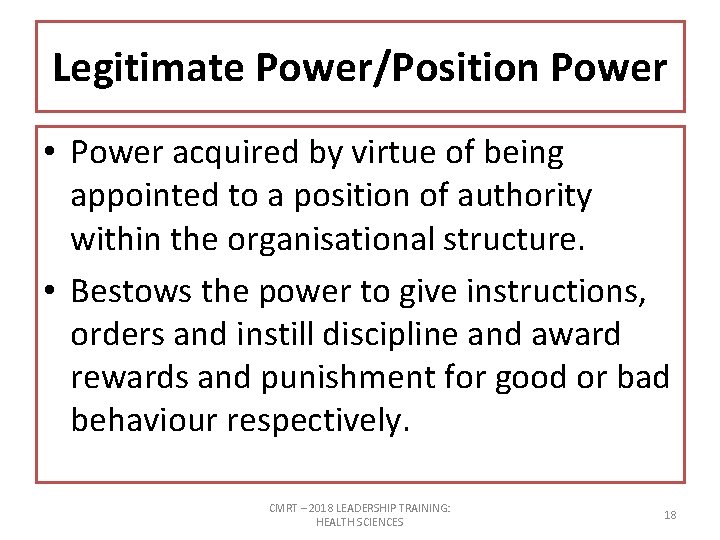 Legitimate Power/Position Power

• Power acquired by virtue of being appointed to a position of authority within the organisational structure.

• Bestows the power to give instructions, orders and instill discipline and award rewards and punishment for good or bad behaviour respectively.

CMRT – 2018 LEADERSHIP TRAINING: HEALTH SCIENCES

18